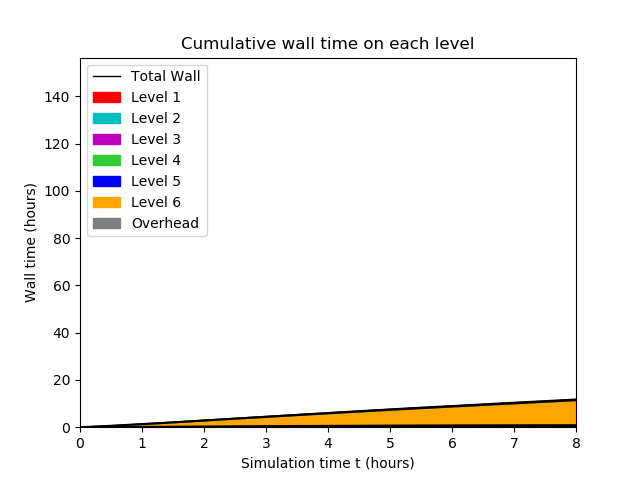 Cumulative wall time on each level

Total Wall
Level 1
Level 2
Level 3
Level 4
Level 5
Level 6
Overhead

Wall time (hours)

140
120
100
80
60
40
20
0

0 1 2 3 4 5 6 7 8

Simulation time t (hours)